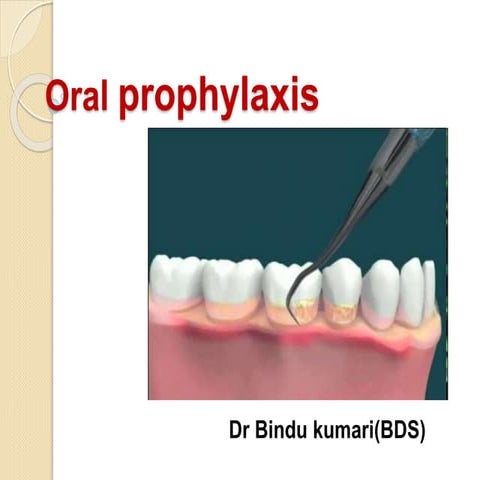 Oral prophylaxis

Dr Bindu kumari(BDS)